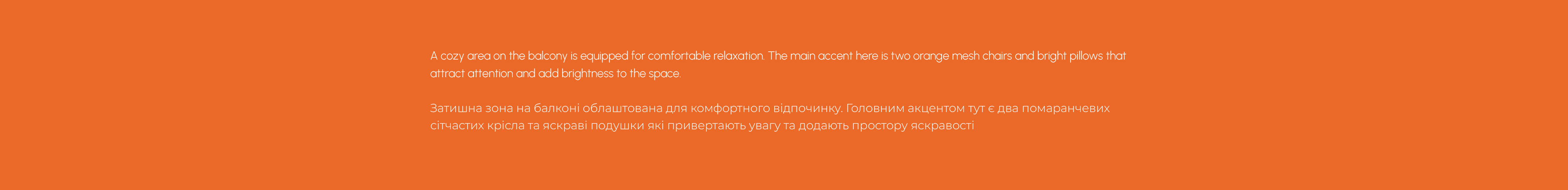 A cozy area on the balcony is equipped for comfortable relaxation. The main accent here is two orange mesh chairs and bright pillows that attract attention and add brightness to the space.

Затишна зона на балконі облаштована для комфортного відпочинку. Головним акцентом тут є два помаранчевих сітчастих крісла та яскраві подушки які привертають увагу та додають простору яскравості